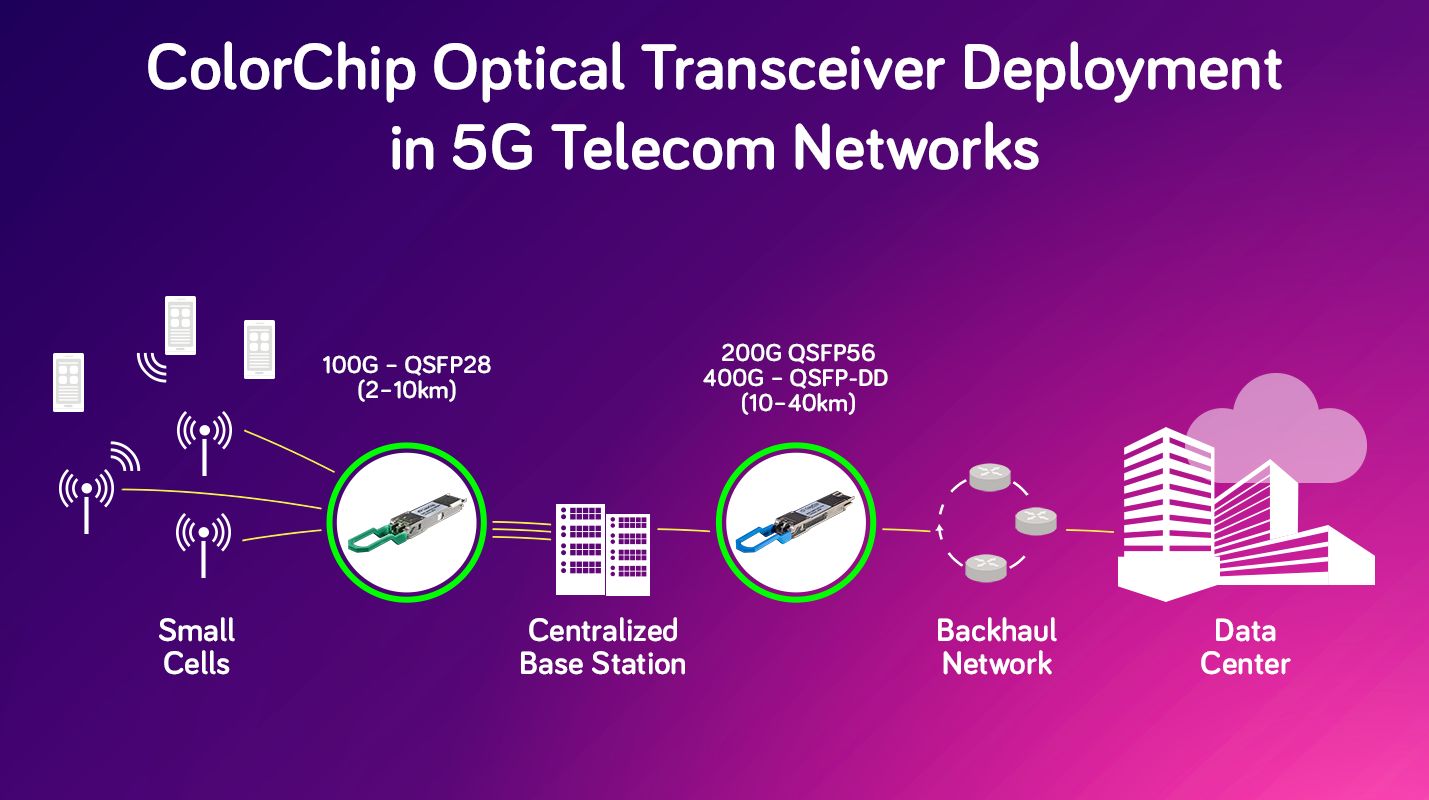 ColorChip Optical Transceiver Deployment in 5G Telecom Networks

100G - QSFP28
(2-10km)

200G QSFP56
400G - QSFP-DD
(10-40km)

Small Cells

Centralized Base Station

Backhaul Network

Data Center